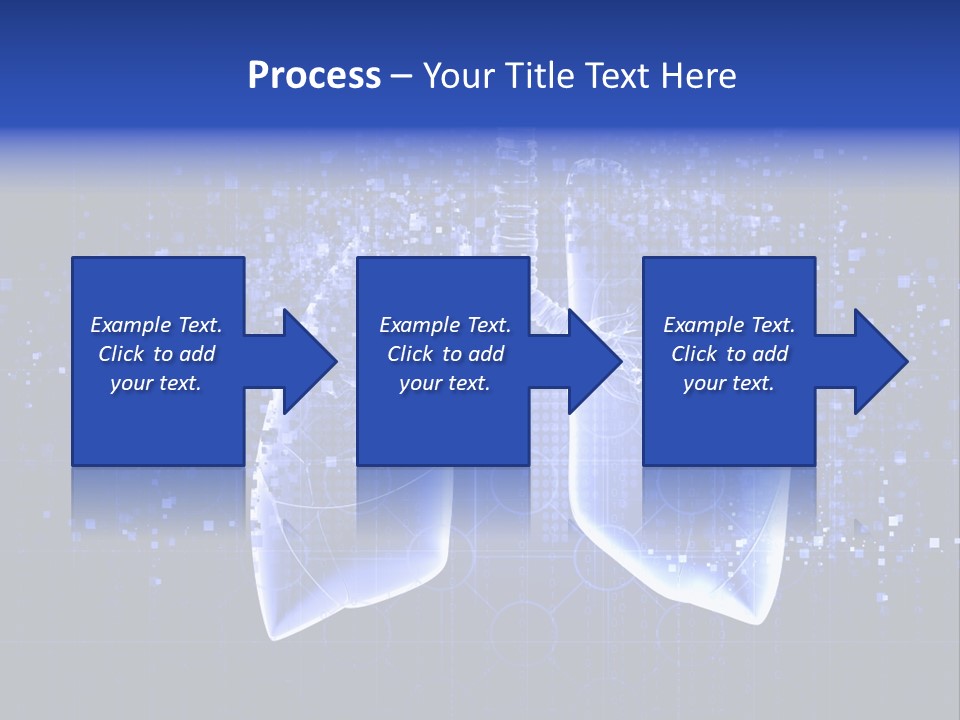 Process – Your Title Text Here

Example Text. Click to add your text.

Example Text. Click to add your text.

Example Text. Click to add your text.